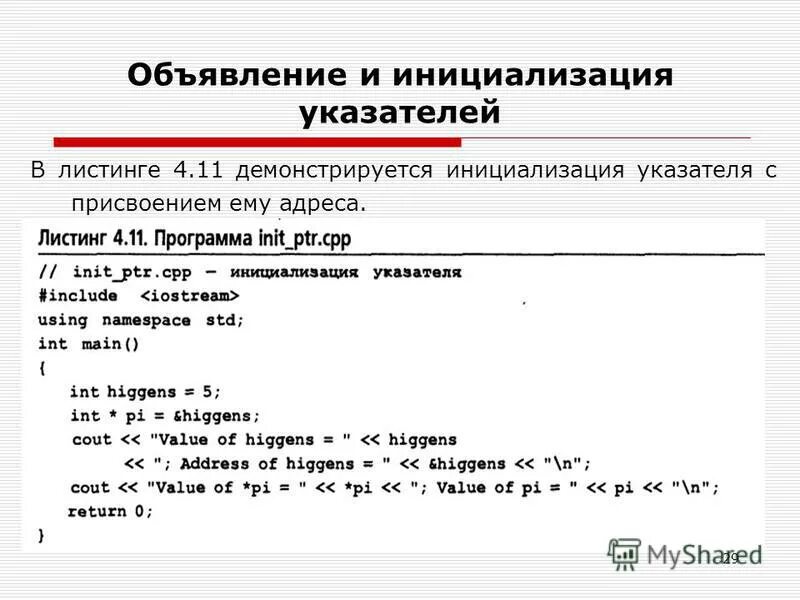 Объявление и инициализация указателей

В листинге 4.11 демонстрируется инициализация указателя с присвоением ему адреса.

Листинг 4.11. Программа init_ptr.cpp

// init_ptr.cpp — инициализация указателя
#include <iostream>
using namespace std;
int main()
{
int higgens = 5;
int * pi = &higgens;
cout << "Value of higgens = " << higgens
<< "; Address of higgens = " << &higgens << "\n";
cout << "Value of *pi = " << *pi << "; Value of pi = " << pi << "\n";
return 0;
}

MyShared

29